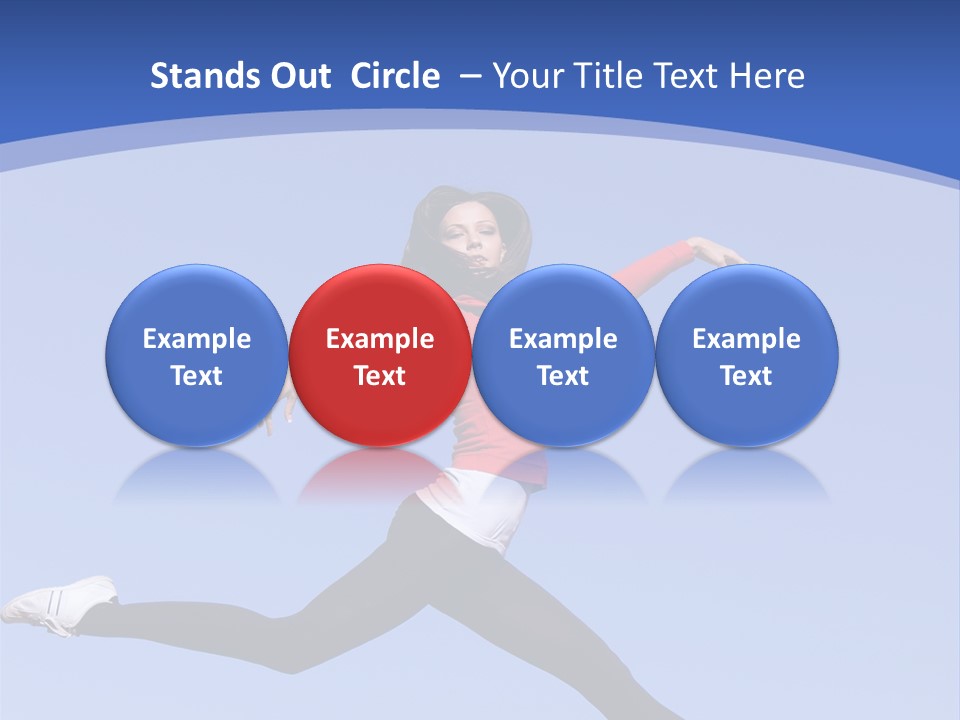 Stands Out Circle – Your Title Text Here

Example Text

Example Text

Example Text

Example Text